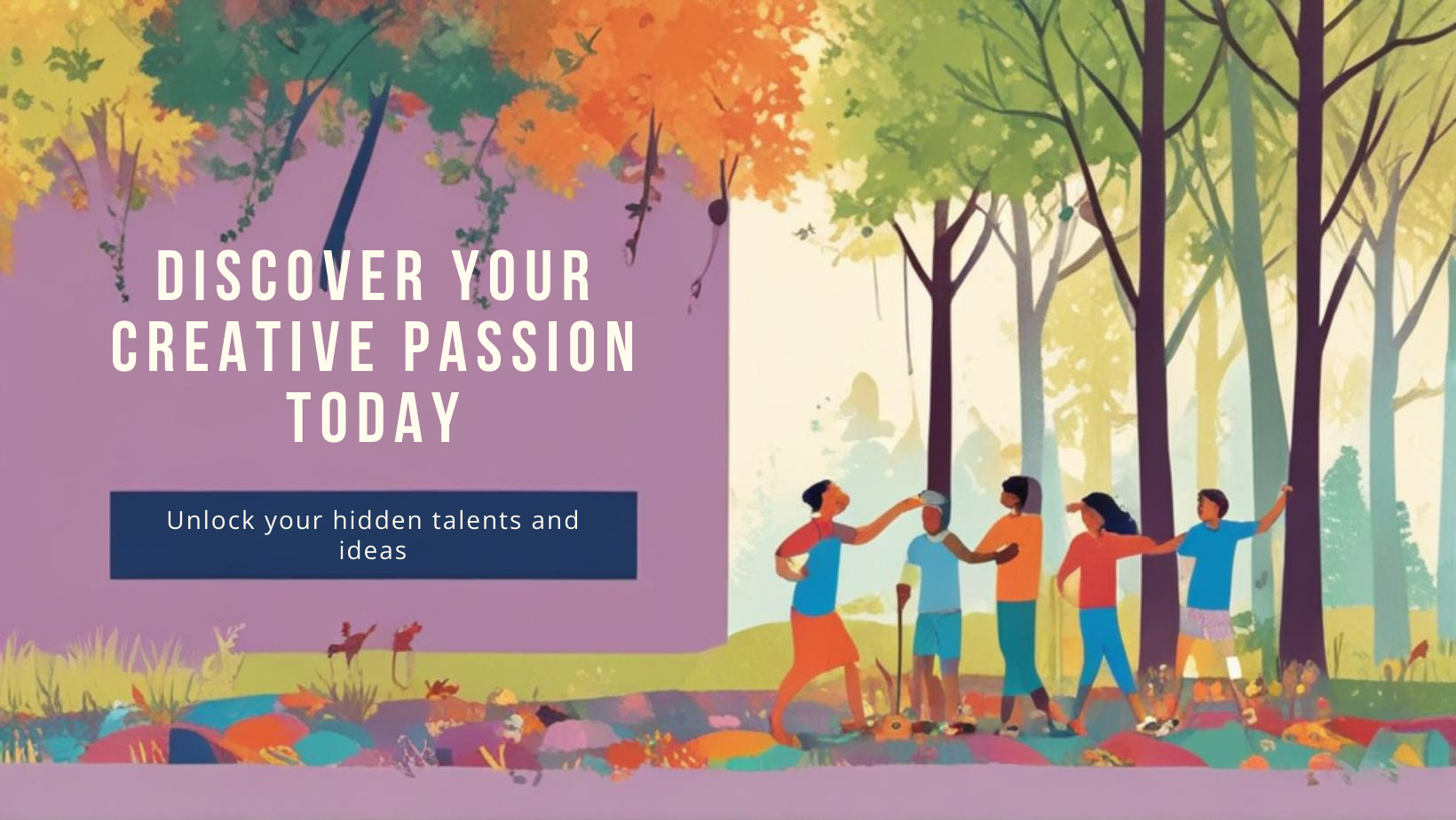 DISCOVER YOUR CREATIVE PASSION TODAY

Unlock your hidden talents and ideas